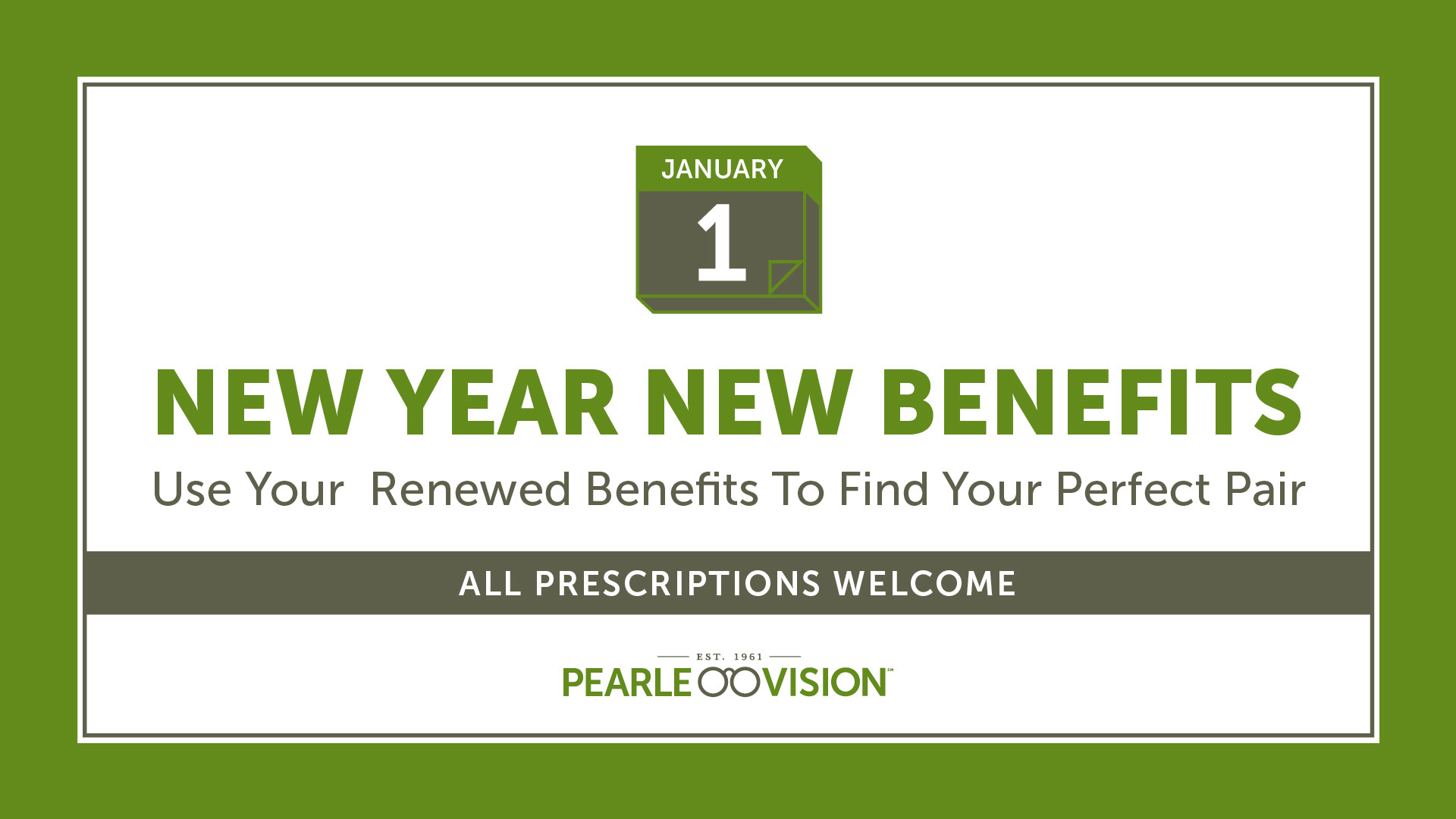 JANUARY
1

NEW YEAR NEW BENEFITS

Use Your Renewed Benefits To Find Your Perfect Pair

ALL PRESCRIPTIONS WELCOME

EST. 1961
PEARLE VISION™